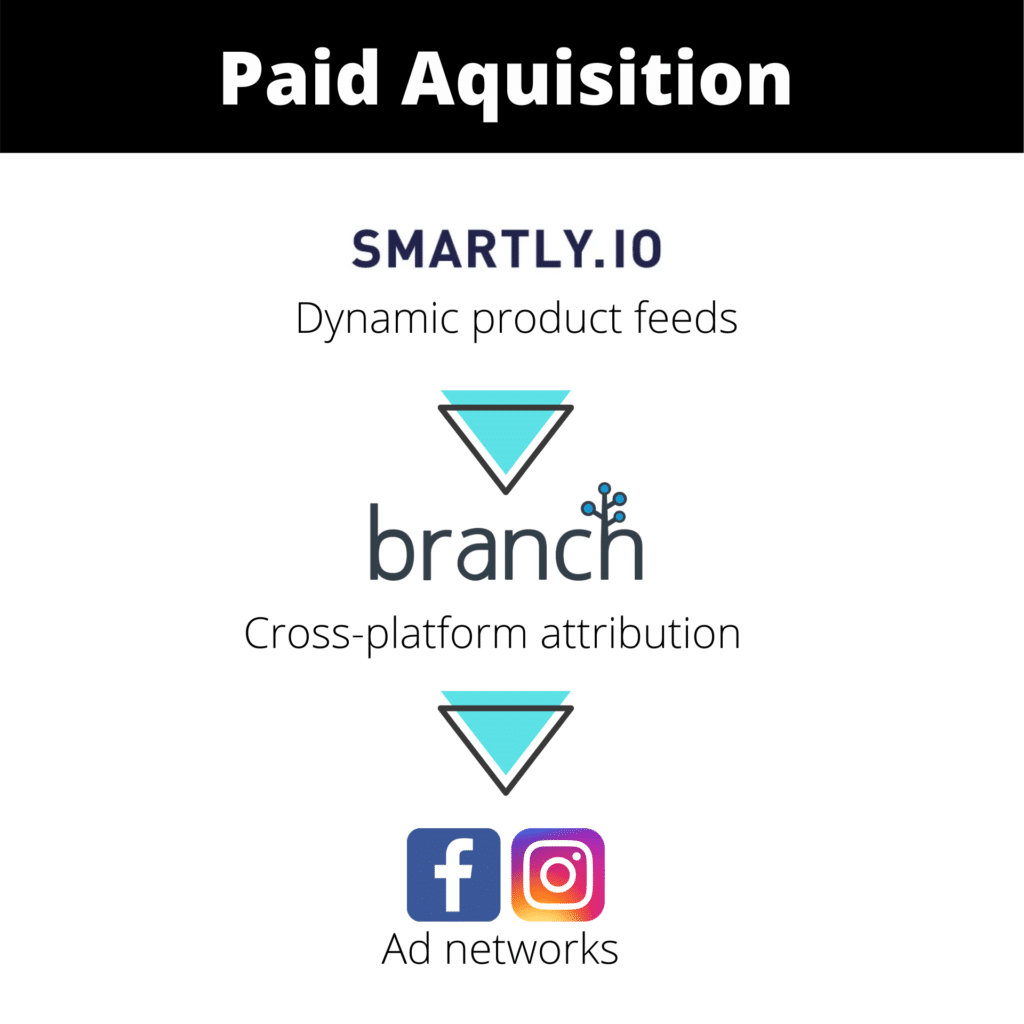 Paid Aquisition

SMARTLY.IO

Dynamic product feeds

branch

Cross-platform attribution

f

Ad networks